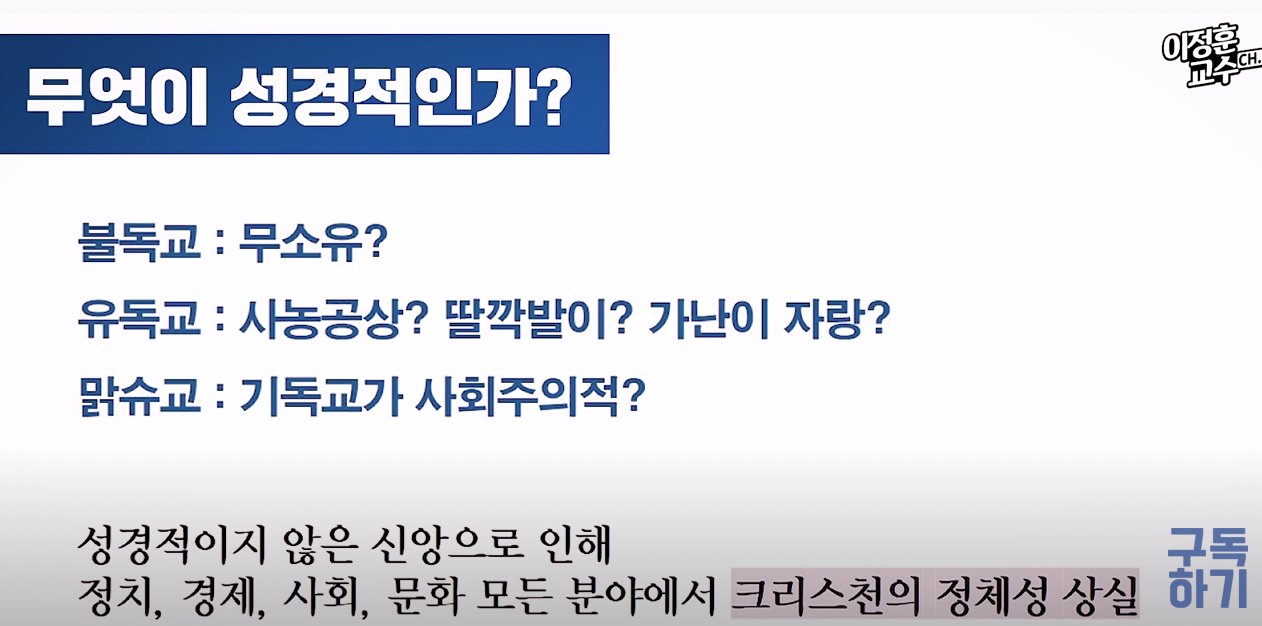 무엇이 성경적인가?

이정훈 교수 CH.

불독교 : 무소유?

유독교 : 사농공상? 딸깍발이? 가난이 자랑?

맑슈교 : 기독교가 사회주의적?

성경적이지 않은 신앙으로 인해
정치, 경제, 사회, 문화 모든 분야에서 크리스천의 정체성 상실

구독하기